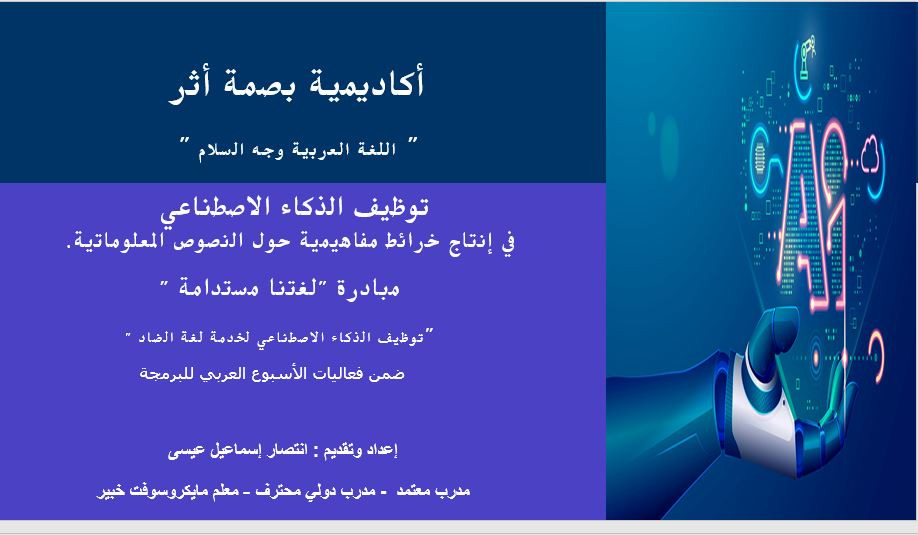 أكاديمية بصمة أثر

" اللغة العربية وجه السلام "

توظيف الذكاء الاصطناعي

في إنتاج خرائط مفاهيمية حول النصوص المعلوماتية.

مبادرة "لغتنا مستدامة "

"توظيف الذكاء الاصطناعي لخدمة لغة الضاد "

ضمن فعاليات الأسبوع العربي للبرمجة

إعداد وتقديم : انتصار إسماعيل عيسى

مدرب معتمد - مدرب دولي محترف - معلم مايكروسوفت خبير

AI